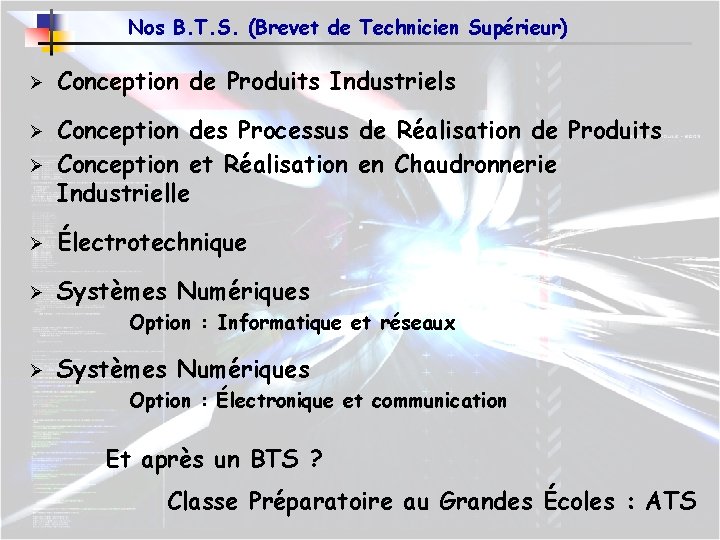 Nos B.T.S. (Brevet de Technicien Supérieur)

➢ Conception de Produits Industriels

➢ Conception des Processus de Réalisation de Produits

➢ Conception et Réalisation en Chaudronnerie Industrielle

➢ Électrotechnique

➢ Systèmes Numériques
Option : Informatique et réseaux

➢ Systèmes Numériques
Option : Électronique et communication

Et après un BTS ?

Classe Préparatoire au Grandes Écoles : ATS